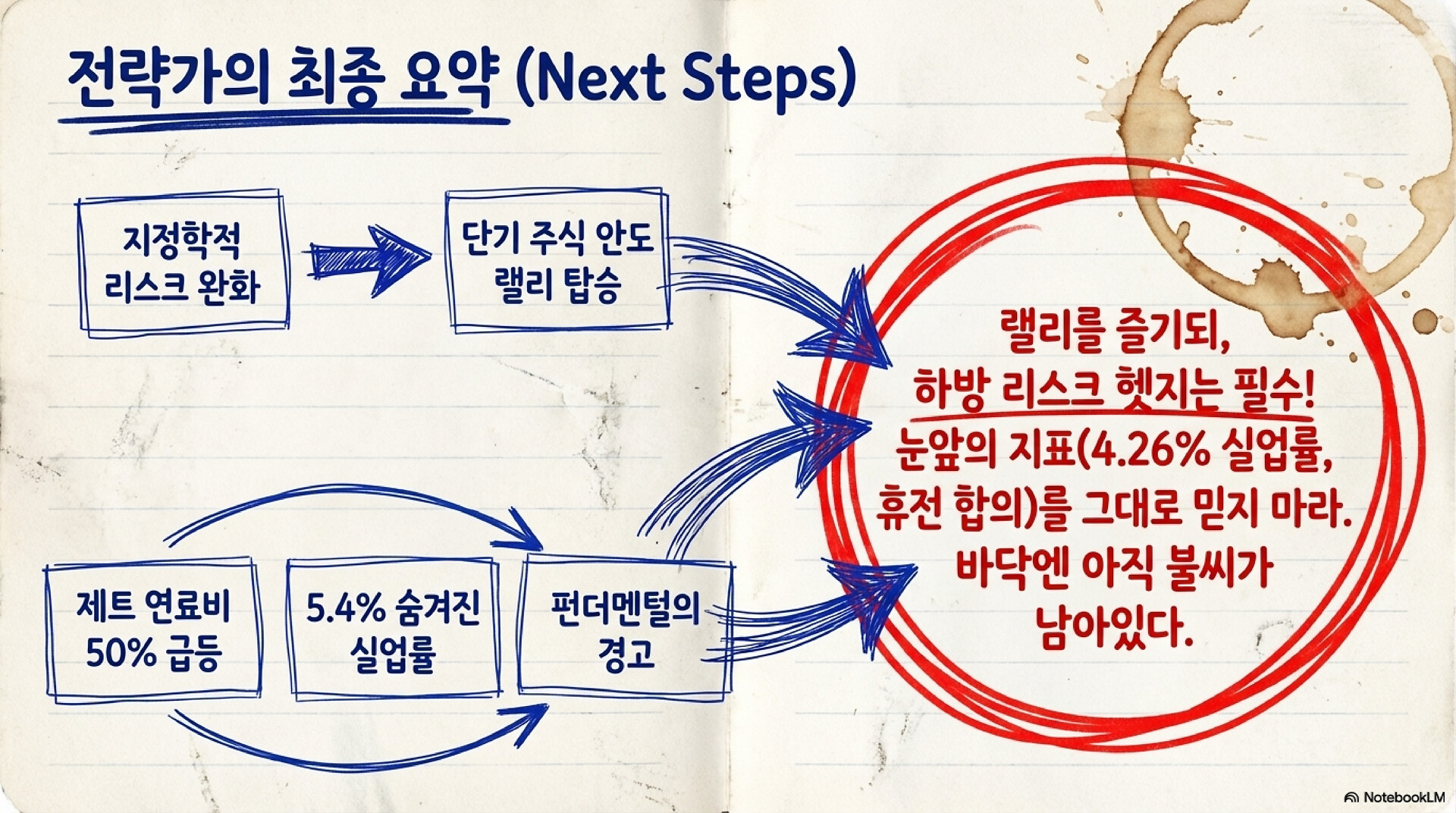 전략가의 최종 요약 (Next Steps)

지정학적 리스크 완화

단기 주식 안도 랠리 탑승

제트 연료비 50% 급등

5.4% 숨겨진 실업률

펀더멘털의 경고

랠리를 즐기되,
하방 리스크 헷지는 필수!
눈앞의 지표(4.26% 실업률, 휴전 합의)를 그대로 믿지 마라.
바닥엔 아직 불씨가 남아있다.

NotebookLM